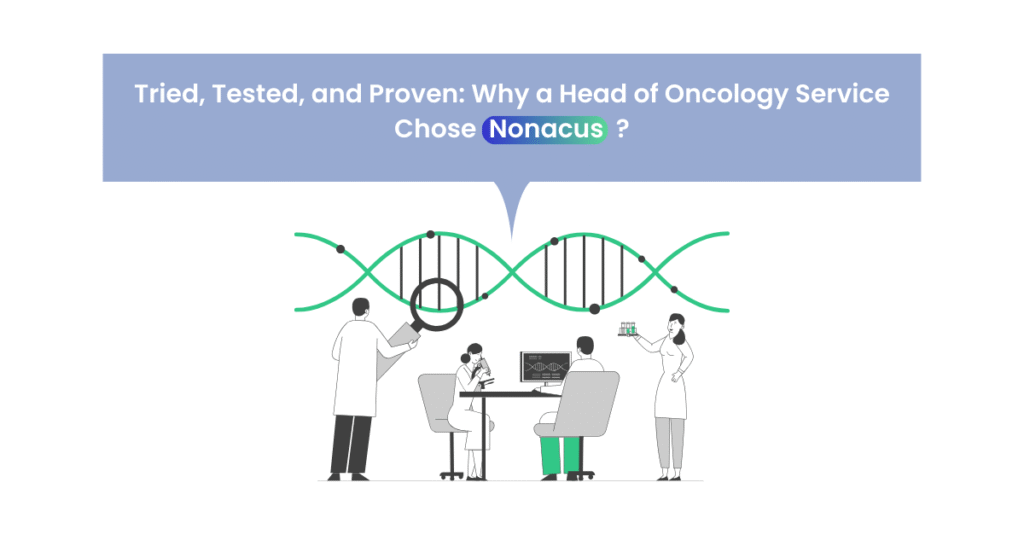 Tried, Tested, and Proven: Why a Head of Oncology Service Chose Nonacus ?